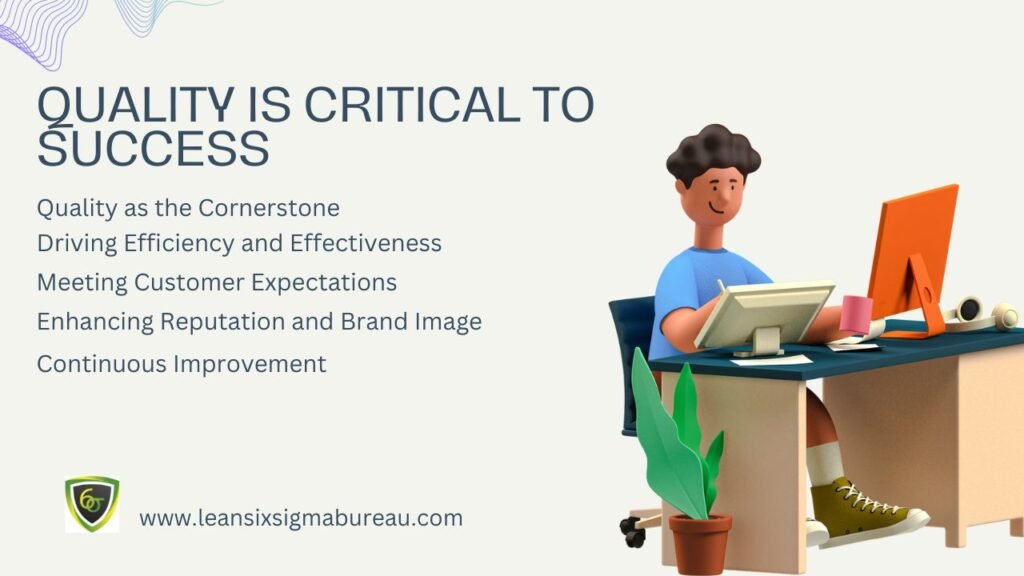 QUALITY IS CRITICAL TO SUCCESS

Quality as the Cornerstone
Driving Efficiency and Effectiveness
Meeting Customer Expectations
Enhancing Reputation and Brand Image
Continuous Improvement

www.leansixsigmabureau.com